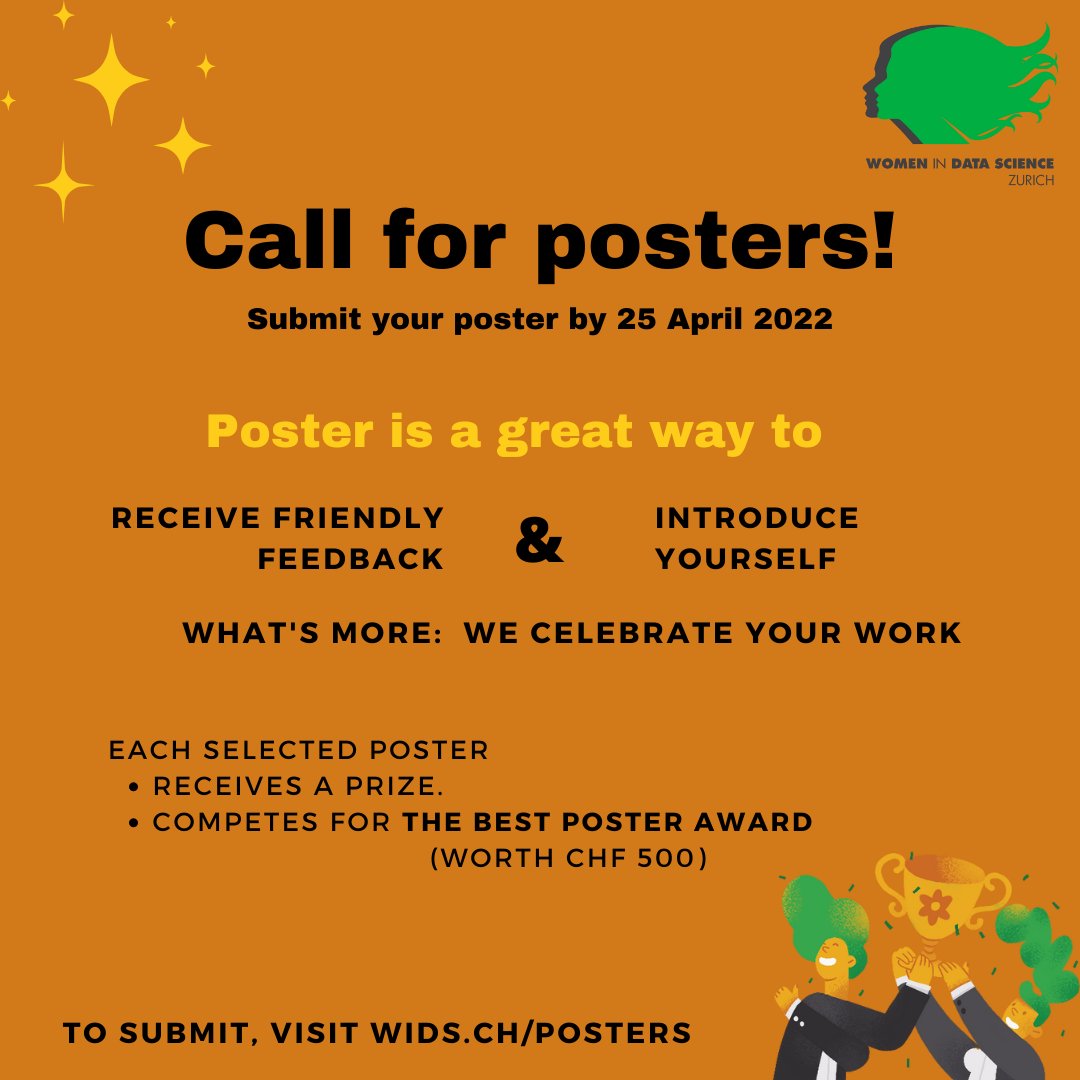 WOMEN IN DATA SCIENCE
ZURICH

Call for posters!

Submit your poster by 25 April 2022

Poster is a great way to

RECEIVE FRIENDLY FEEDBACK

&

INTRODUCE YOURSELF

WHAT'S MORE: WE CELEBRATE YOUR WORK

EACH SELECTED POSTER
• RECEIVES A PRIZE.
• COMPETES FOR THE BEST POSTER AWARD (WORTH CHF 500)

TO SUBMIT, VISIT WIDS.CH/POSTERS